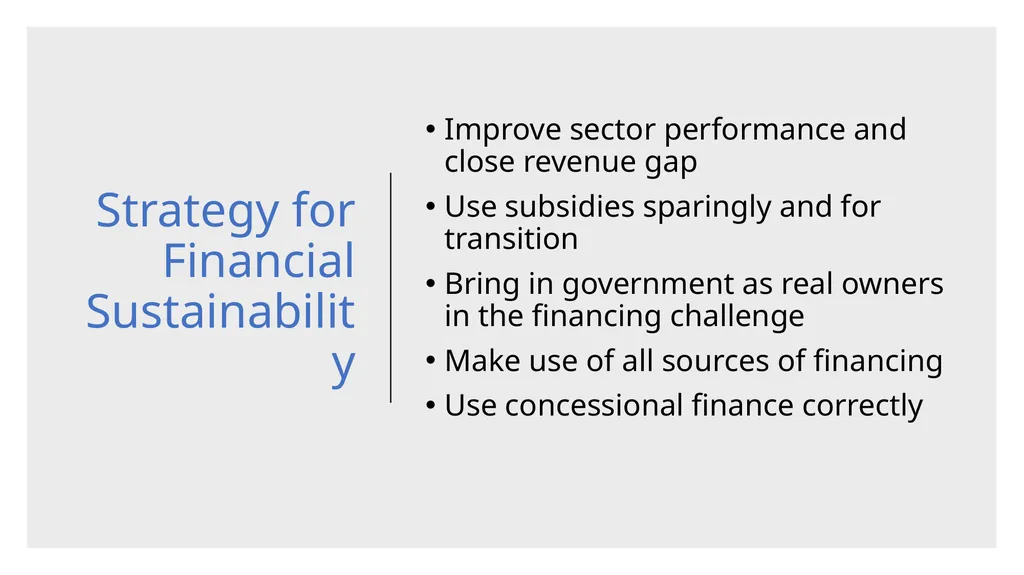 Strategy for Financial Sustainability

• Improve sector performance and close revenue gap
• Use subsidies sparingly and for transition
• Bring in government as real owners in the financing challenge
• Make use of all sources of financing
• Use concessional finance correctly